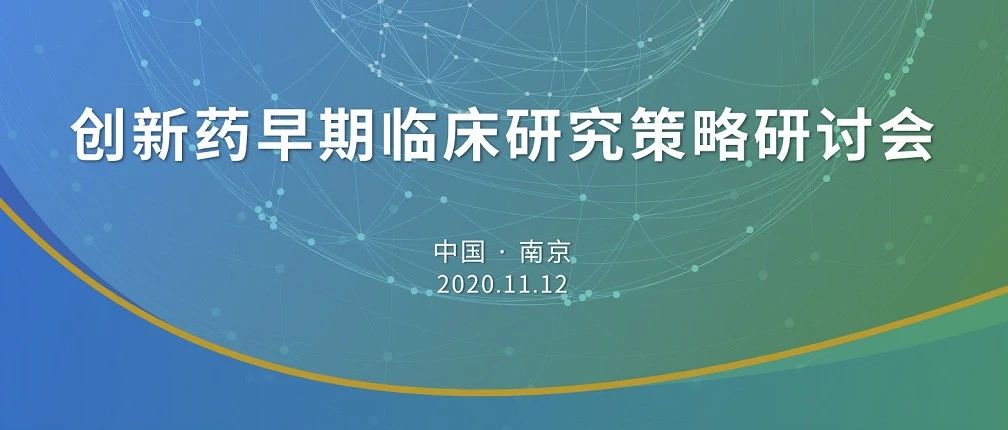 创新药早期临床研究策略研讨会

中国 · 南京
2020.11.12